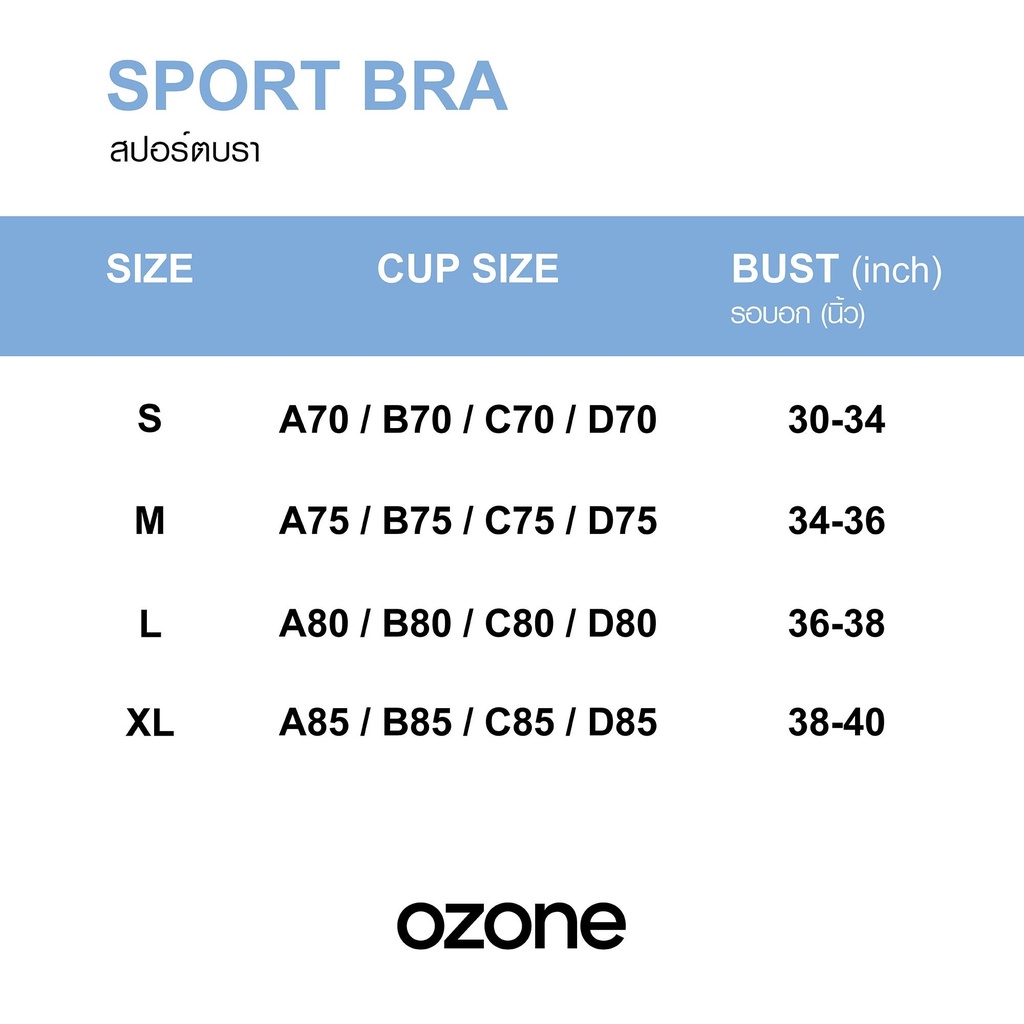 SPORT BRA
สปอร์ตบรา

| SIZE | CUP SIZE | BUST (inch) รอบอก (นิ้ว) |
|---|---|---|
| S | A70 / B70 / C70 / D70 | 30-34 |
| M | A75 / B75 / C75 / D75 | 34-36 |
| L | A80 / B80 / C80 / D80 | 36-38 |
| XL | A85 / B85 / C85 / D85 | 38-40 |

ozone